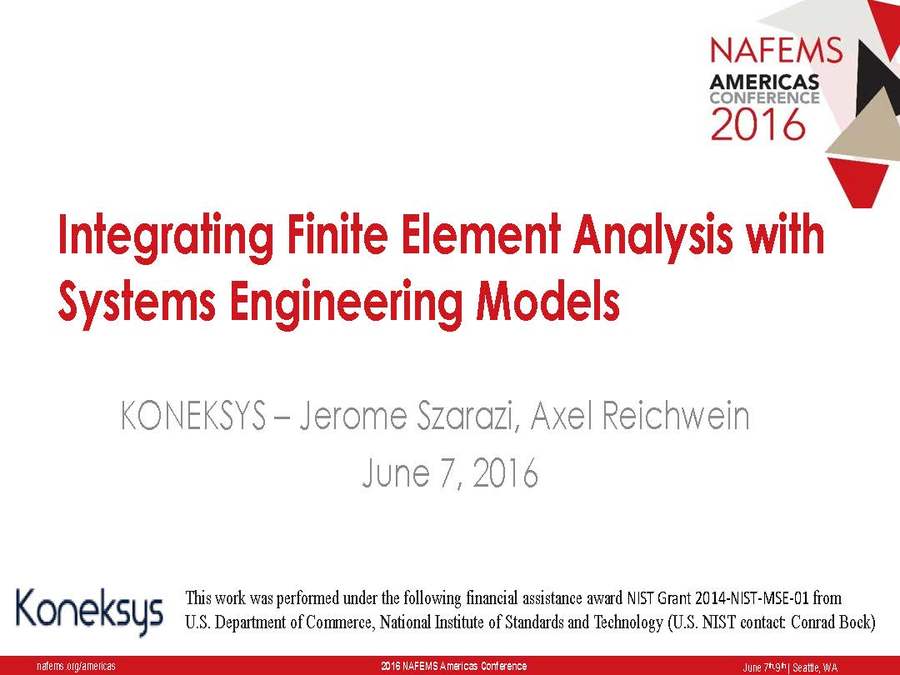 NAFEMS
AMERICAS
CONFERENCE
2016

Integrating Finite Element Analysis with Systems Engineering Models

KONEKSYS – Jerome Szarazi, Axel Reichwein
June 7, 2016

Koneksys

This work was performed under the following financial assistance award NIST Grant 2014-NIST-MSE-01 from U.S. Department of Commerce, National Institute of Standards and Technology (U.S. NIST contact: Conrad Bock)

nafems.org/americas

2016 NAFEMS Americas Conference

June 7th-9th | Seattle, WA